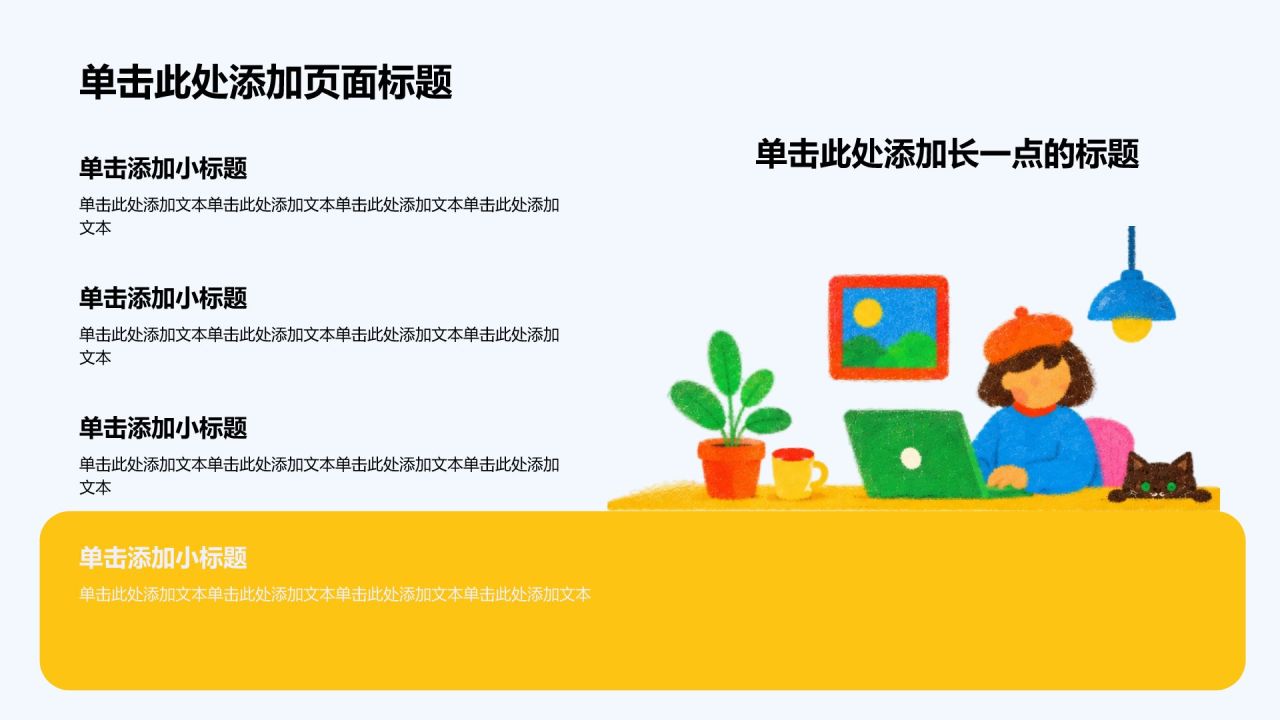 单击此处添加页面标题

单击添加小标题
单击此处添加文本单击此处添加文本单击此处添加文本单击此处添加文本

单击添加小标题
单击此处添加文本单击此处添加文本单击此处添加文本单击此处添加文本

单击添加小标题
单击此处添加文本单击此处添加文本单击此处添加文本单击此处添加文本

单击添加小标题
单击此处添加文本单击此处添加文本单击此处添加文本单击此处添加文本

单击此处添加长一点的标题